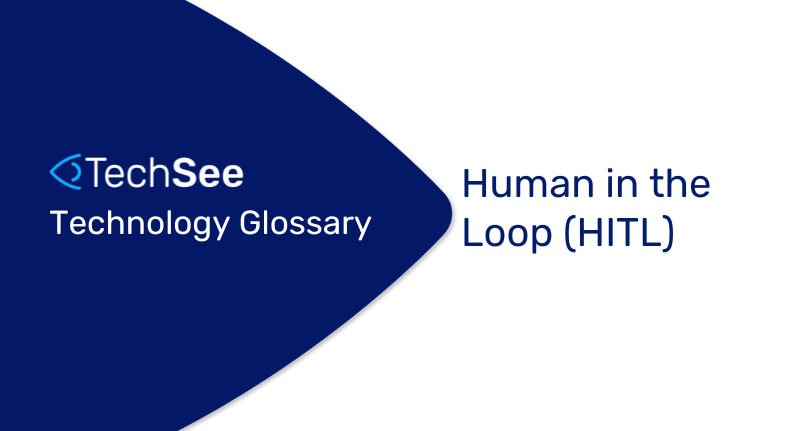 TechSee
Technology Glossary

Human in the Loop (HITL)